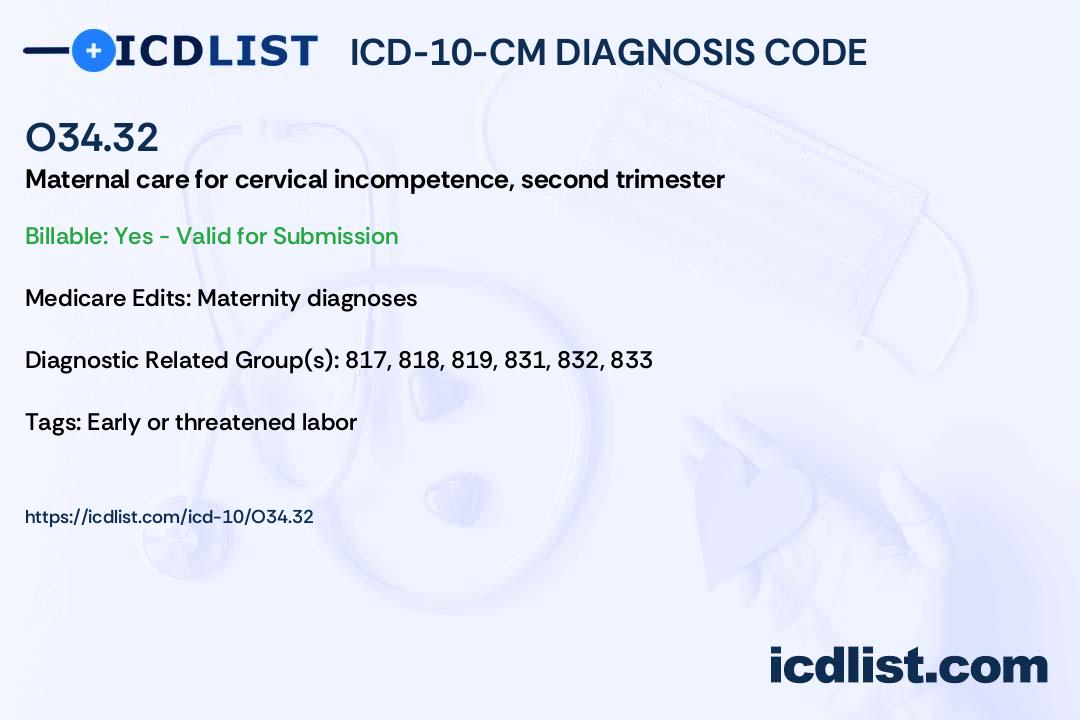 ICDLIST ICD-10-CM DIAGNOSIS CODE

O34.32

Maternal care for cervical incompetence, second trimester

Billable: Yes - Valid for Submission

Medicare Edits: Maternity diagnoses

Diagnostic Related Group(s): 817, 818, 819, 831, 832, 833

Tags: Early or threatened labor

https://icdlist.com/icd-10/O34.32

icdlist.com